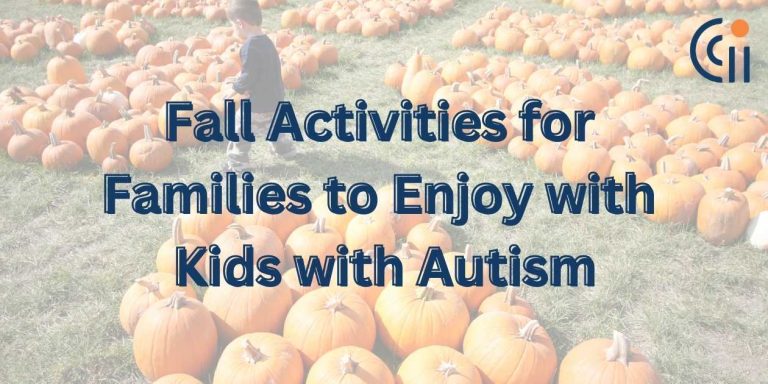 Fall Activities for Families to Enjoy with Kids with Autism